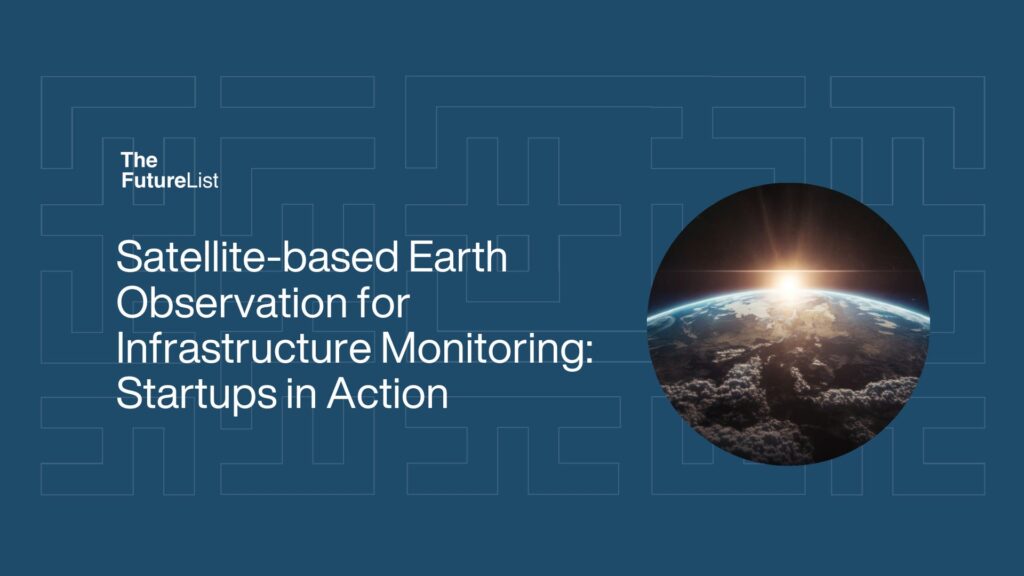 The FutureList

Satellite-based Earth Observation for Infrastructure Monitoring: Startups in Action